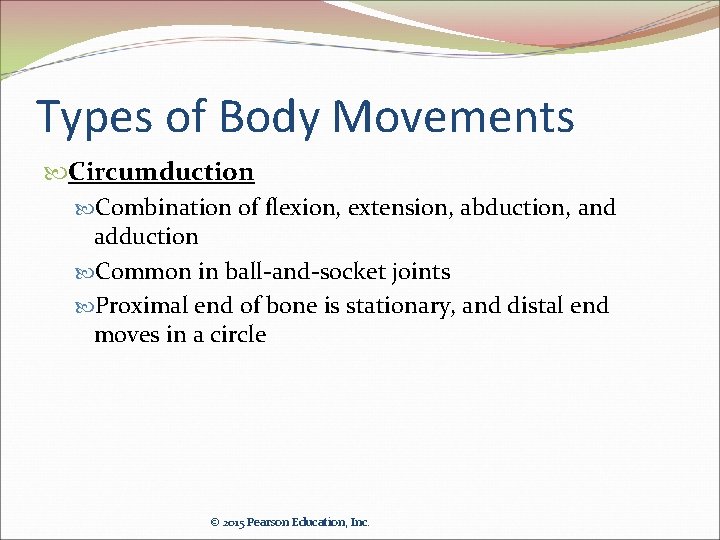 Types of Body Movements

Circumduction

Combination of flexion, extension, abduction, and adduction

Common in ball-and-socket joints

Proximal end of bone is stationary, and distal end moves in a circle

© 2015 Pearson Education, Inc.